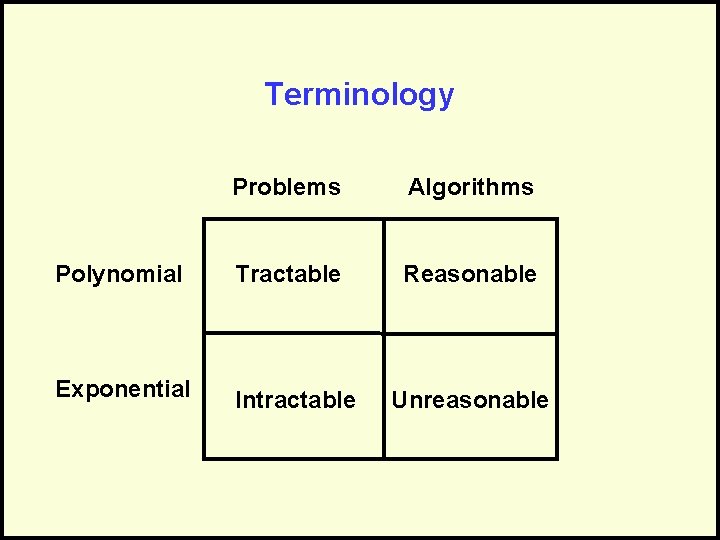 Terminology

| | Problems | Algorithms |
|---|---|---|
| Polynomial | Tractable | Reasonable |
| Exponential | Intractable | Unreasonable |